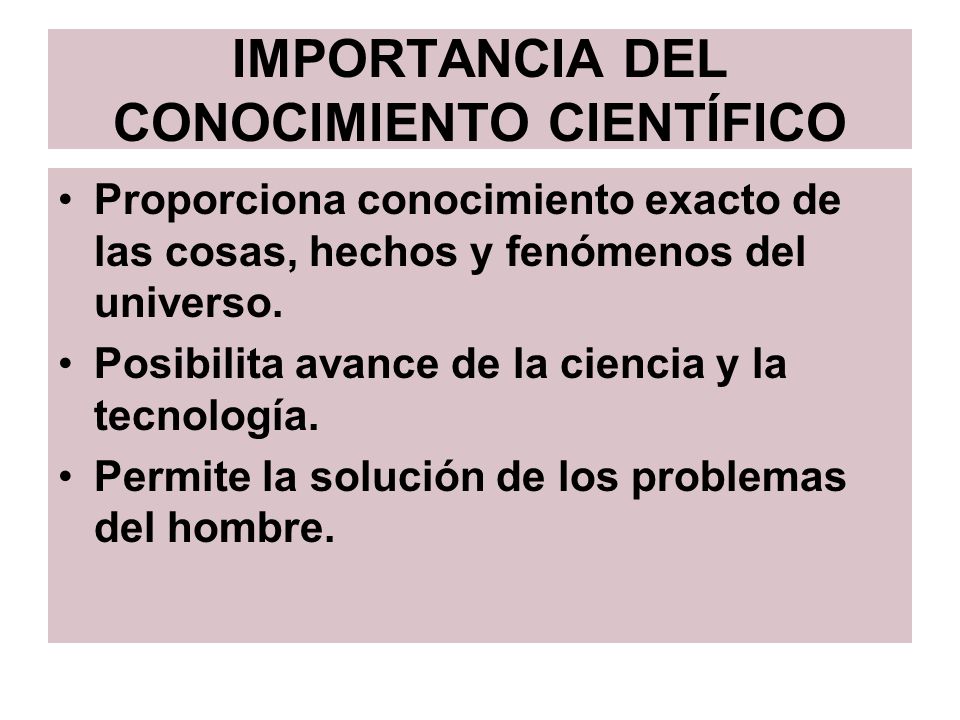 IMPORTANCIA DEL CONOCIMIENTO CIENTÍFICO

• Proporciona conocimiento exacto de las cosas, hechos y fenómenos del universo.
• Posibilita avance de la ciencia y la tecnología.
• Permite la solución de los problemas del hombre.